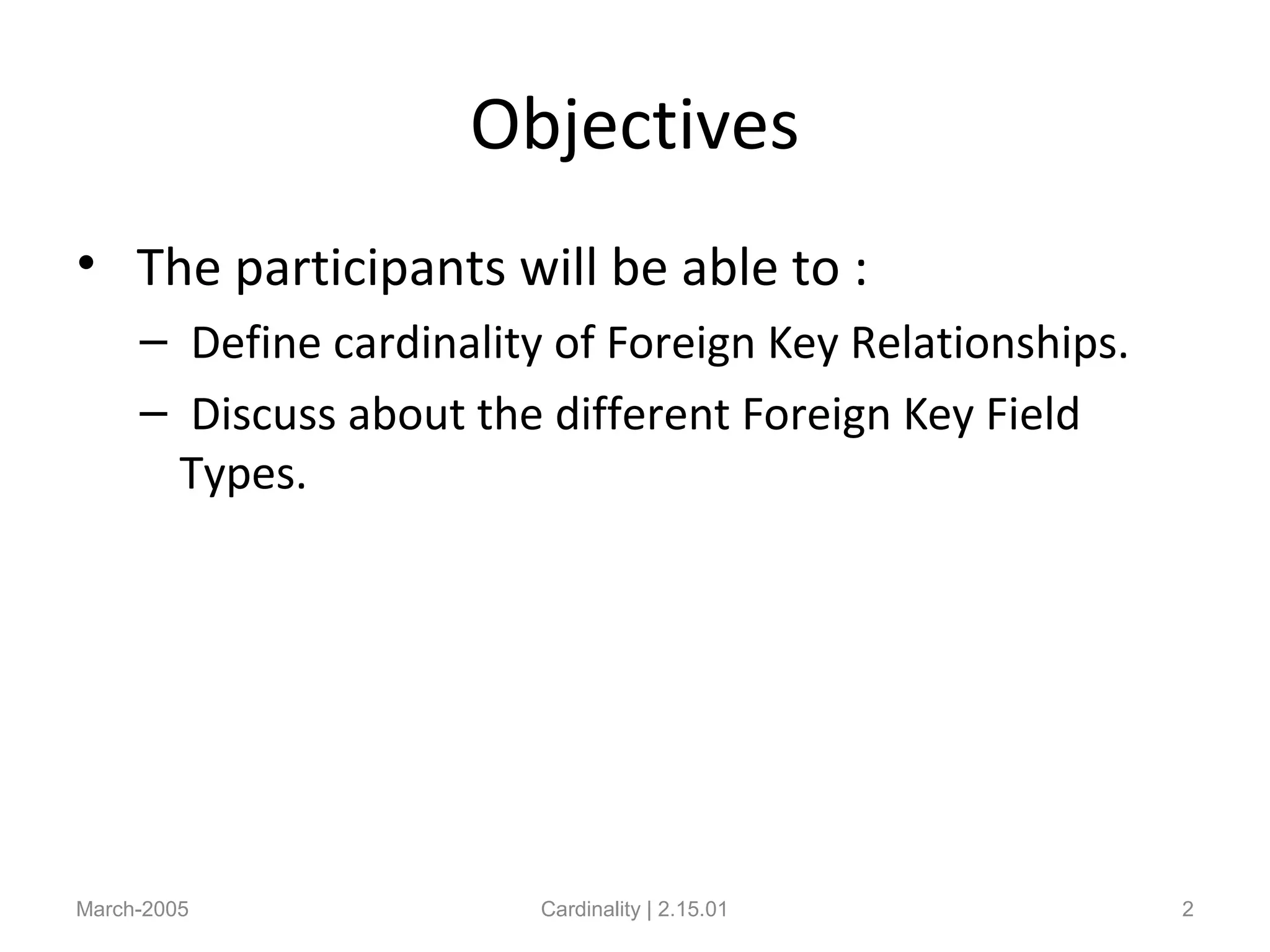 Objectives

• The participants will be able to :
– Define cardinality of Foreign Key Relationships.
– Discuss about the different Foreign Key Field Types.

March-2005

Cardinality | 2.15.01

2